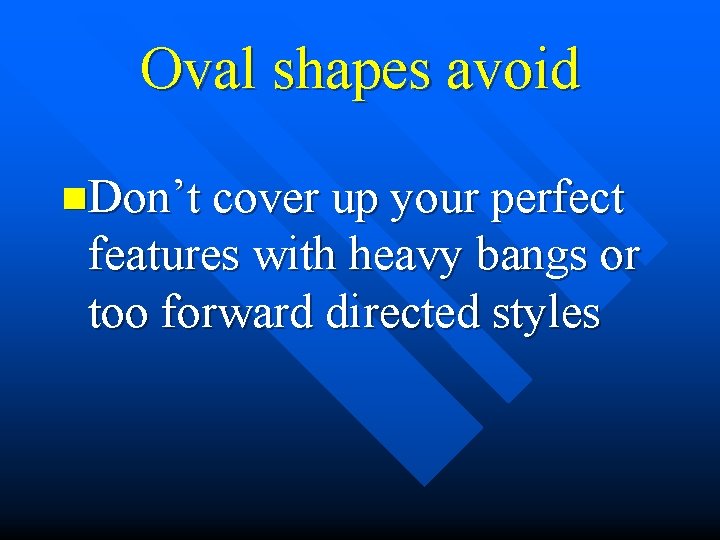 Oval shapes avoid

Don’t cover up your perfect features with heavy bangs or too forward directed styles